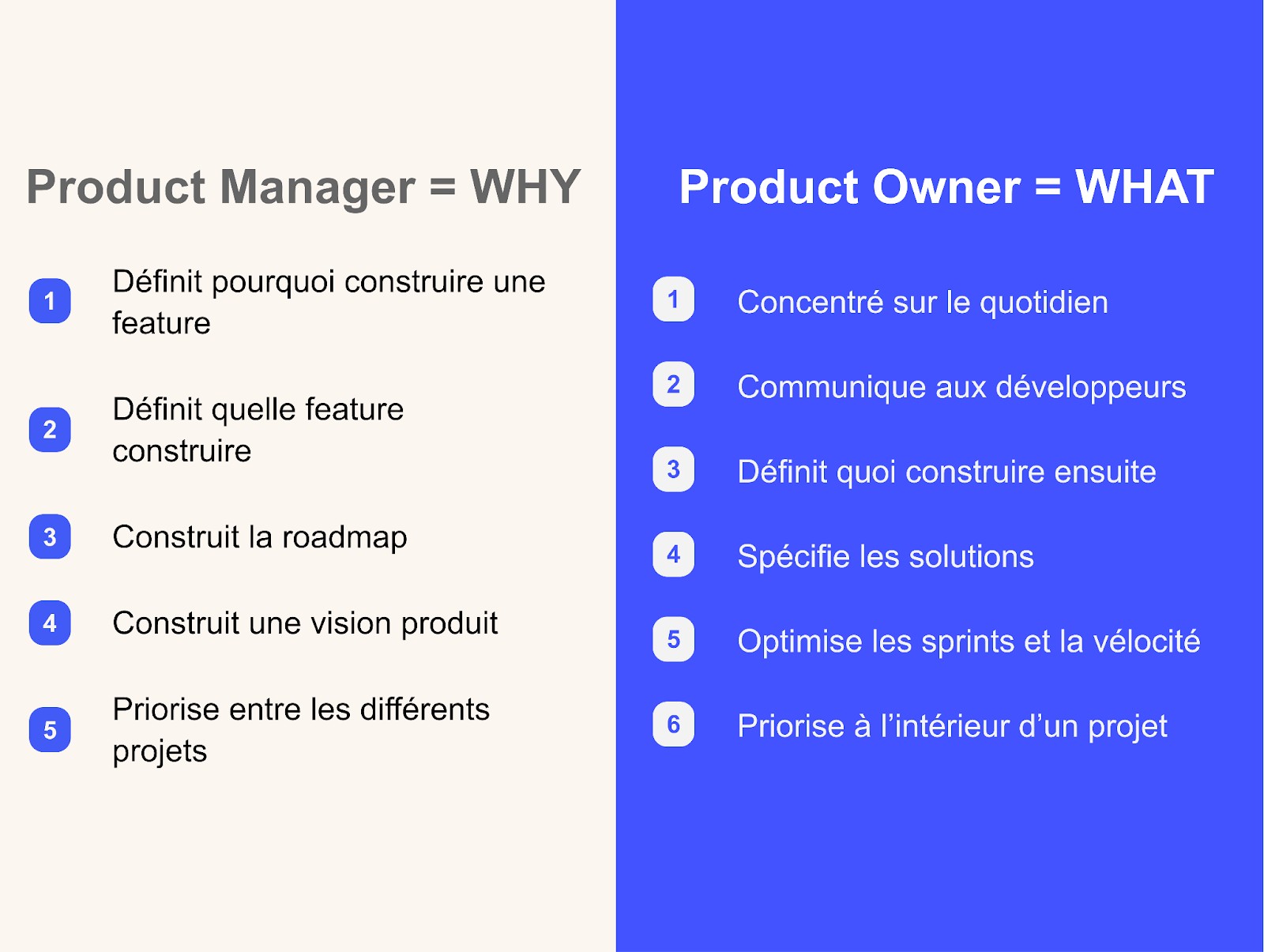 Product Manager = WHY

1 Définit pourquoi construire une feature

2 Définit quelle feature construire

3 Construit la roadmap

4 Construit une vision produit

5 Priorise entre les différents projets

Product Owner = WHAT

1 Concentré sur le quotidien

2 Communique aux développeurs

3 Définit quoi construire ensuite

4 Spécifie les solutions

5 Optimise les sprints et la vélocité

6 Priorise à l'intérieur d'un projet